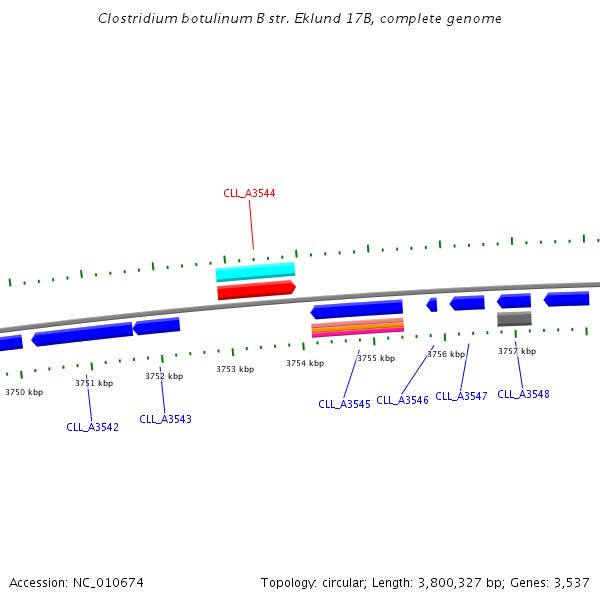 Clostridium botulinum B str. Eklund 17B, complete genome

CLL_A3544

3750 kbp
3751 kbp
3752 kbp
3753 kbp
3754 kbp
3755 kbp
3756 kbp
3757 kbp

CLL_A3542
CLL_A3543
CLL_A3545
CLL_A3546
CLL_A3547
CLL_A3548

Accession: NC_010674

Topology: circular; Length: 3,800,327 bp; Genes: 3,537